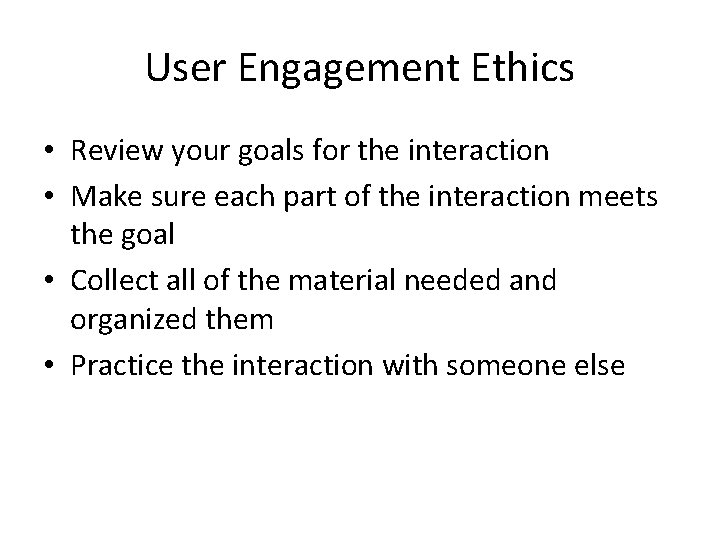 User Engagement Ethics

• Review your goals for the interaction
• Make sure each part of the interaction meets the goal
• Collect all of the material needed and organized them
• Practice the interaction with someone else